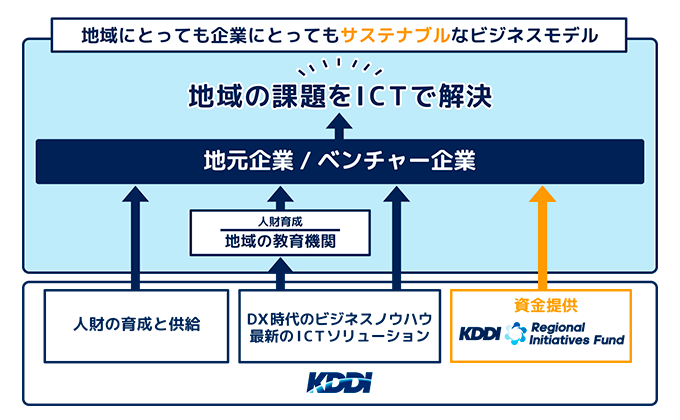 地域にとっても企業にとってもサステナブルなビジネスモデル

地域の課題をICTで解決

地元企業 / ベンチャー企業

人財育成
地域の教育機関

人財の育成と供給

DX時代のビジネスノウハウ
最新のICTソリューション

資金提供
KDDI Regional Initiatives Fund

KDDI